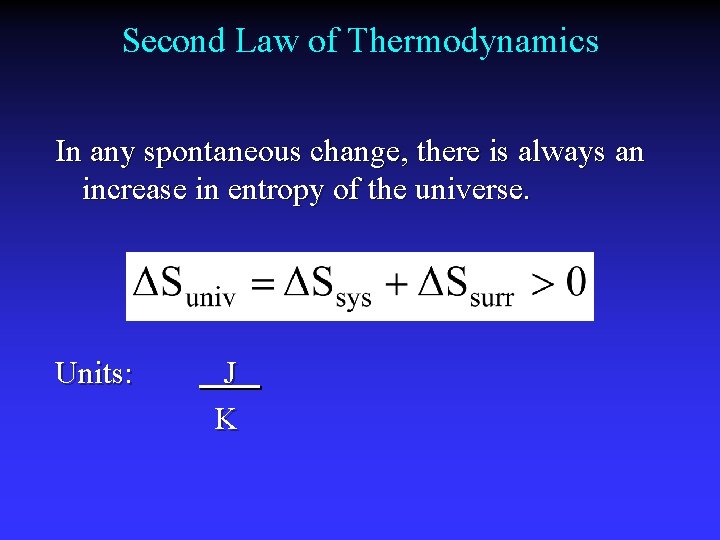 Second Law of Thermodynamics

In any spontaneous change, there is always an increase in entropy of the universe.

$\Delta S_{univ} = \Delta S_{sys} + \Delta S_{surr} > 0$

Units: $\frac{J}{K}$